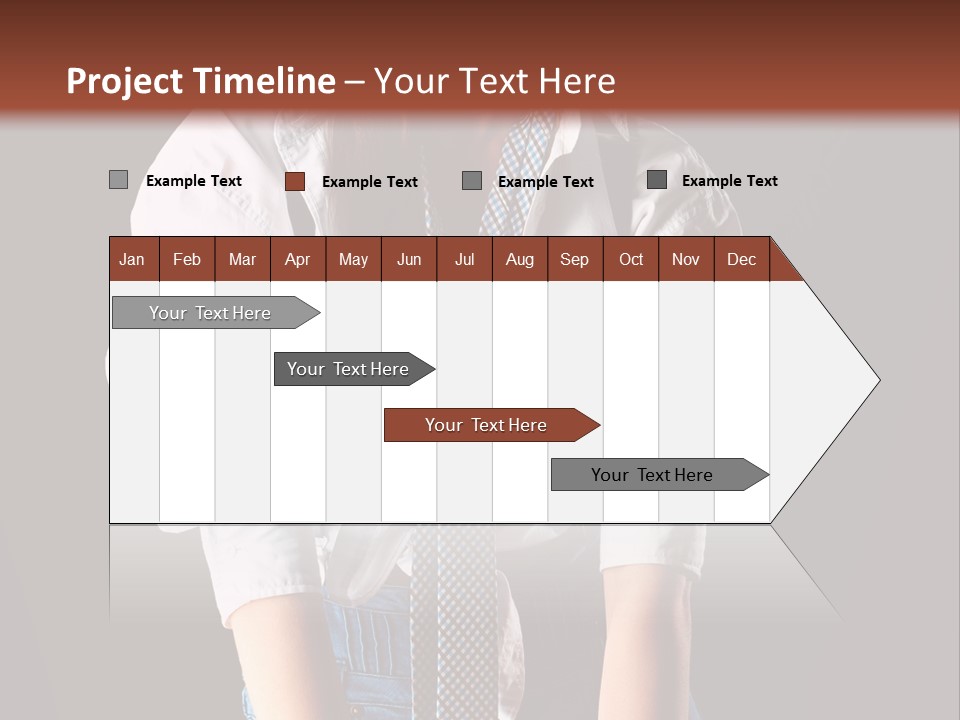 Project Timeline – Your Text Here

Example Text Example Text Example Text Example Text

| Jan | Feb | Mar | Apr | May | Jun | Jul | Aug | Sep | Oct | Nov | Dec |
|---|---|---|---|---|---|---|---|---|---|---|---|

Your Text Here

Your Text Here

Your Text Here

Your Text Here